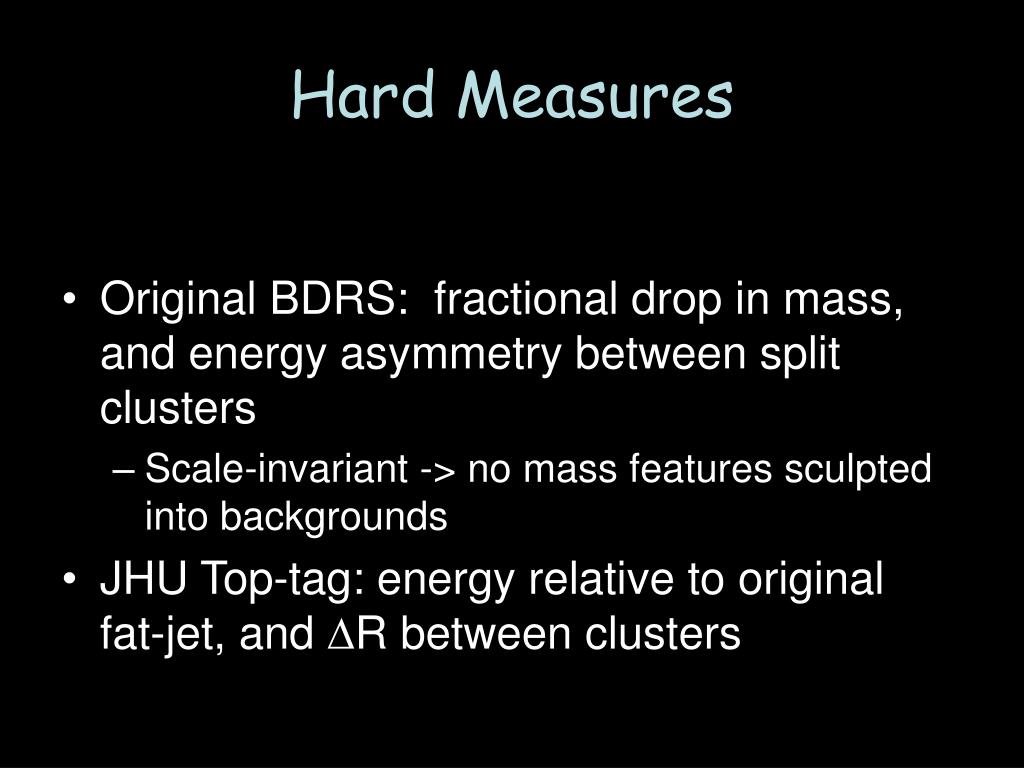 Hard Measures

• Original BDRS: fractional drop in mass, and energy asymmetry between split clusters

– Scale-invariant -> no mass features sculpted into backgrounds

• JHU Top-tag: energy relative to original fat-jet, and $\Delta$R between clusters